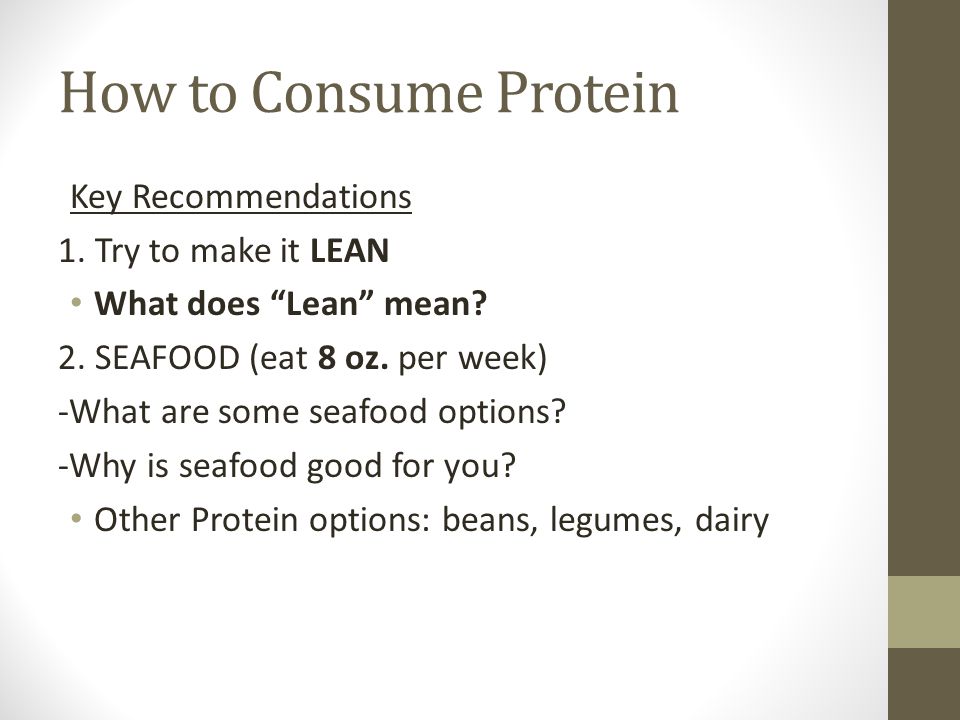 How to Consume Protein

Key Recommendations

1. Try to make it LEAN

• What does “Lean” mean?

2. SEAFOOD (eat 8 oz. per week)

-What are some seafood options?

-Why is seafood good for you?

• Other Protein options: beans, legumes, dairy